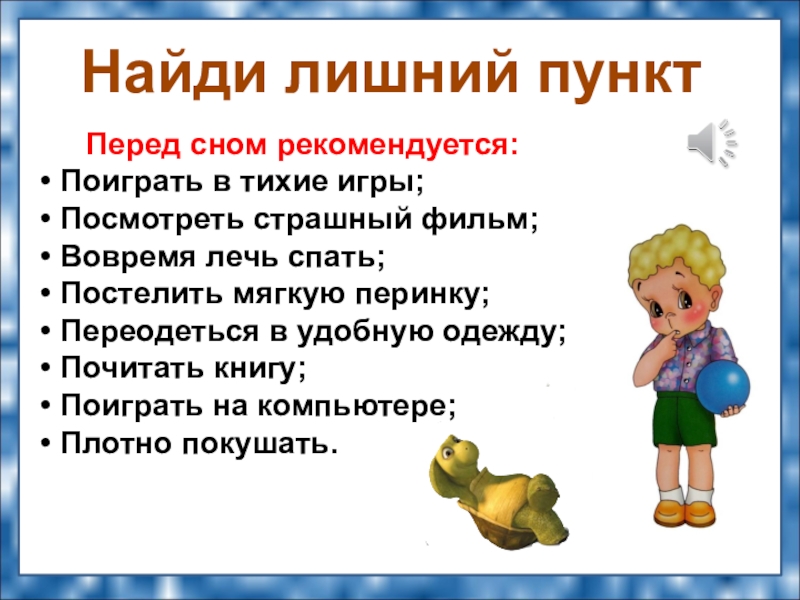 Найди лишний пункт

Перед сном рекомендуется:
• Поиграть в тихие игры;
• Посмотреть страшный фильм;
• Вовремя лечь спать;
• Постелить мягкую перинку;
• Переодеться в удобную одежду;
• Почитать книгу;
• Поиграть на компьютере;
• Плотно покушать.